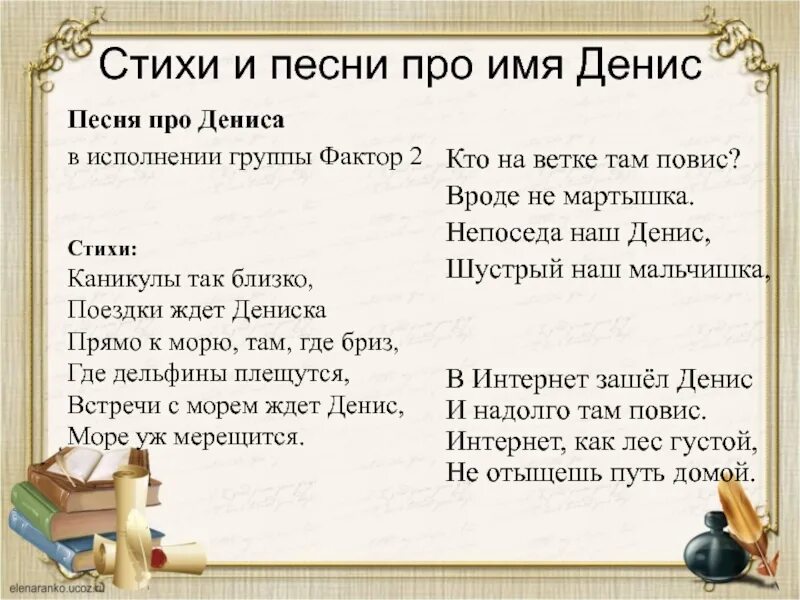 Стихи и песни про имя Денис

Песня про Дениса
в исполнении группы Фактор 2

Стихи:
Каникулы так близко,
Поездки ждет Дениска
Прямо к морю, там, где бриз,
Где дельфины плещутся,
Встречи с морем ждет Денис,
Море уж мерещится.

Кто на ветке там повис?
Вроде не мартышка.
Непоседа наш Денис,
Шустрый наш мальчишка,

В Интернет зашёл Денис
И надолго там повис.
Интернет, как лес густой,
Не отыщешь путь домой.

elenaranko.ucoz.ru